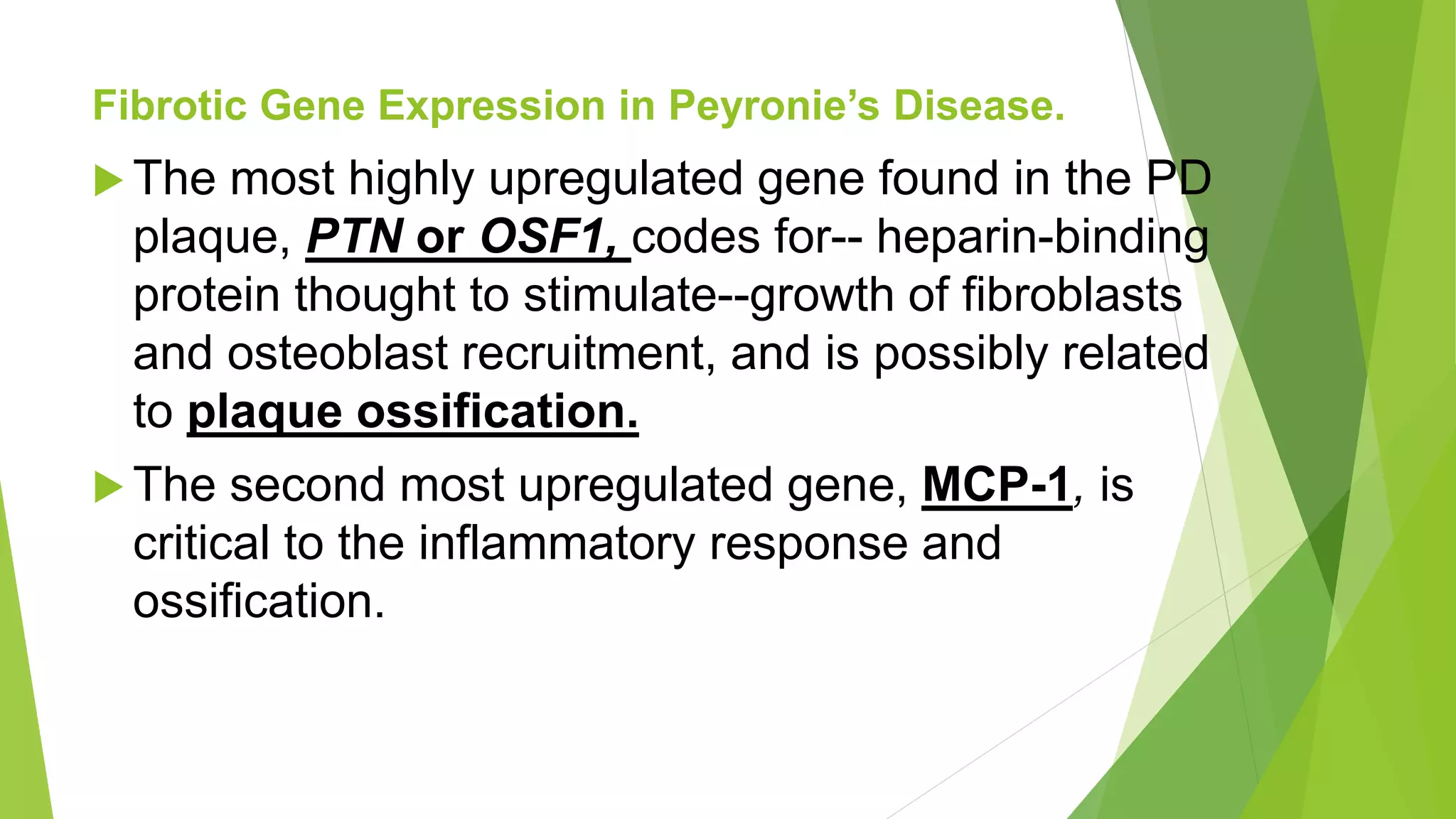 Fibrotic Gene Expression in Peyronie's Disease.

The most highly upregulated gene found in the PD plaque, PTN or OSF1, codes for-- heparin-binding protein thought to stimulate--growth of fibroblasts and osteoblast recruitment, and is possibly related to plaque ossification.

The second most upregulated gene, MCP-1, is critical to the inflammatory response and ossification.